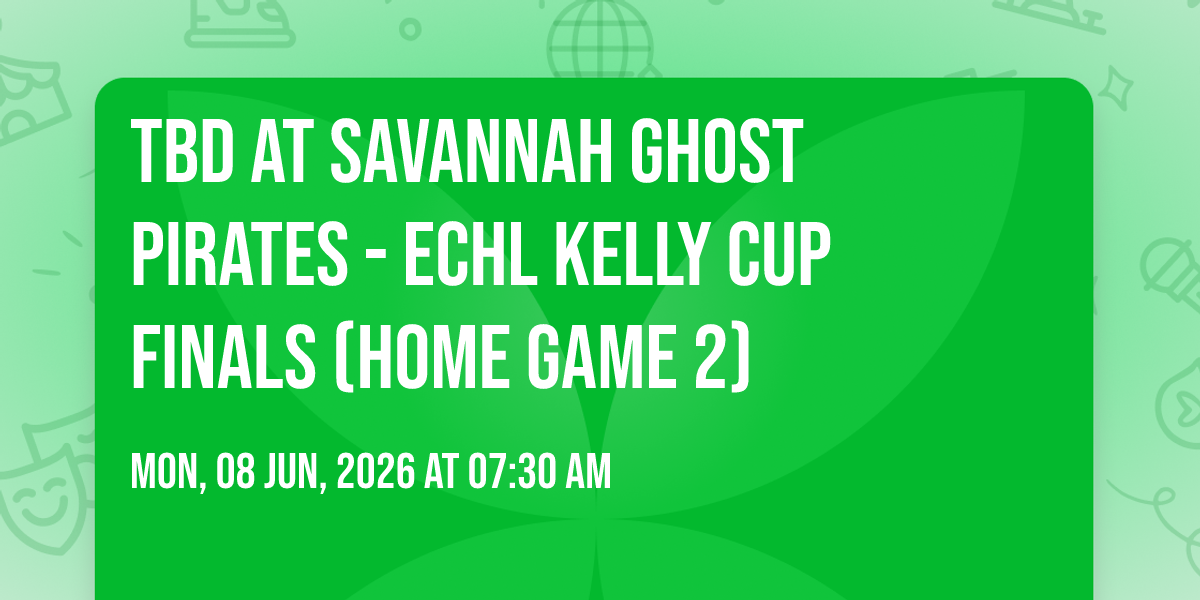 TBD AT SAVANNAH GHOST PIRATES - ECHL KELLY CUP FINALS (HOME GAME 2)

MON, 08 JUN, 2026 AT 07:30 AM